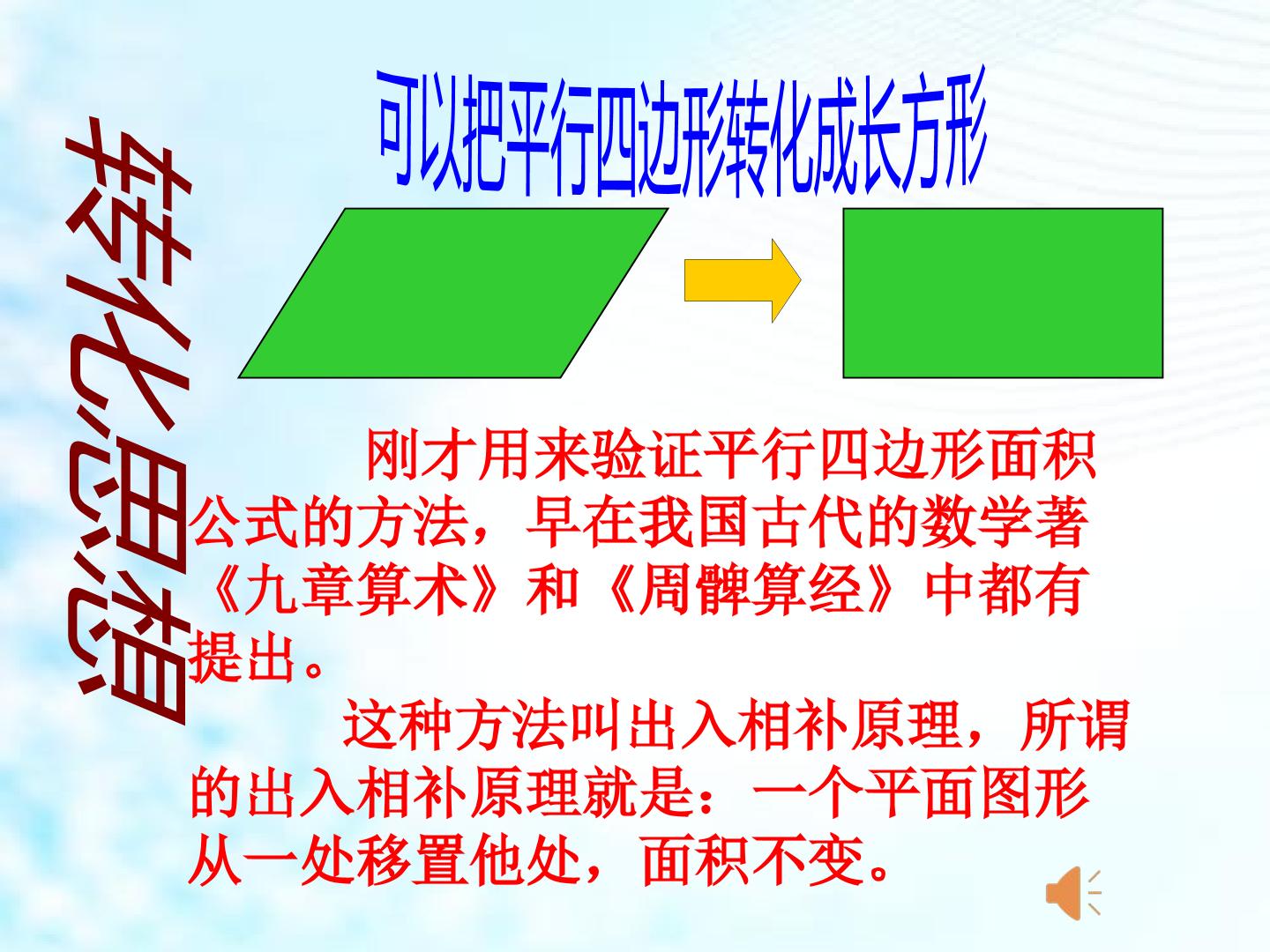 可以把平行四边形转化成长方形

转化思想

刚才用来验证平行四边形面积公式的方法，早在我国古代的数学著《九章算术》和《周髀算经》中都有提出。

这种方法叫出入相补原理，所谓的出入相补原理就是：一个平面图形从一处移置他处，面积不变。